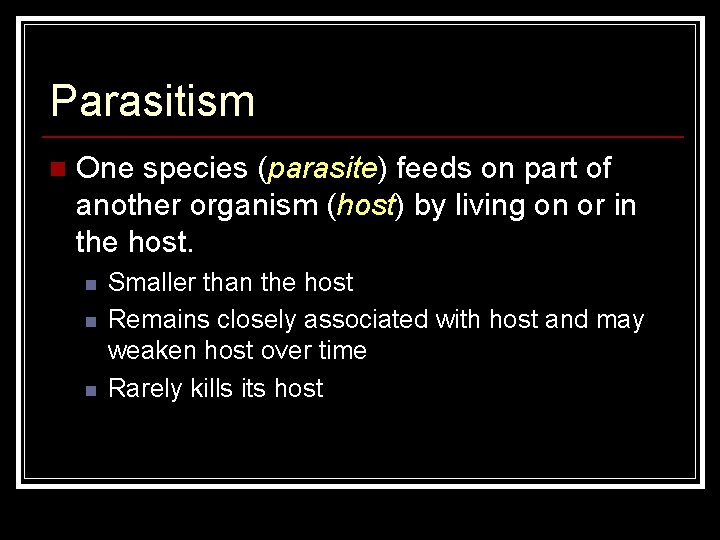 Parasitism

One species (parasite) feeds on part of another organism (host) by living on or in the host.

Smaller than the host

Remains closely associated with host and may weaken host over time

Rarely kills its host